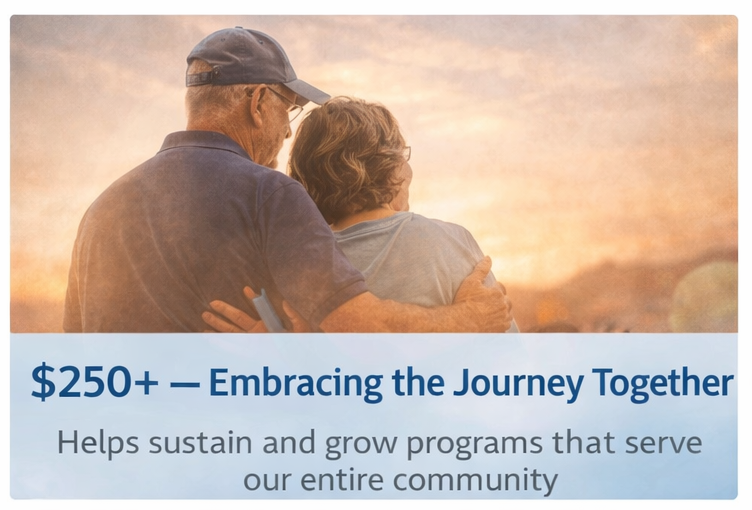 $250+ — Embracing the Journey Together

Helps sustain and grow programs that serve our entire community